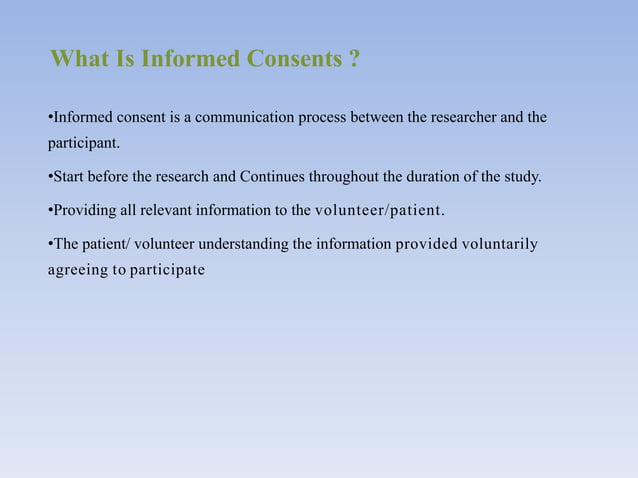 What Is Informed Consents ?

•Informed consent is a communication process between the researcher and the participant.

•Start before the research and Continues throughout the duration of the study.

•Providing all relevant information to the volunteer/patient.

•The patient/ volunteer understanding the information provided voluntarily agreeing to participate